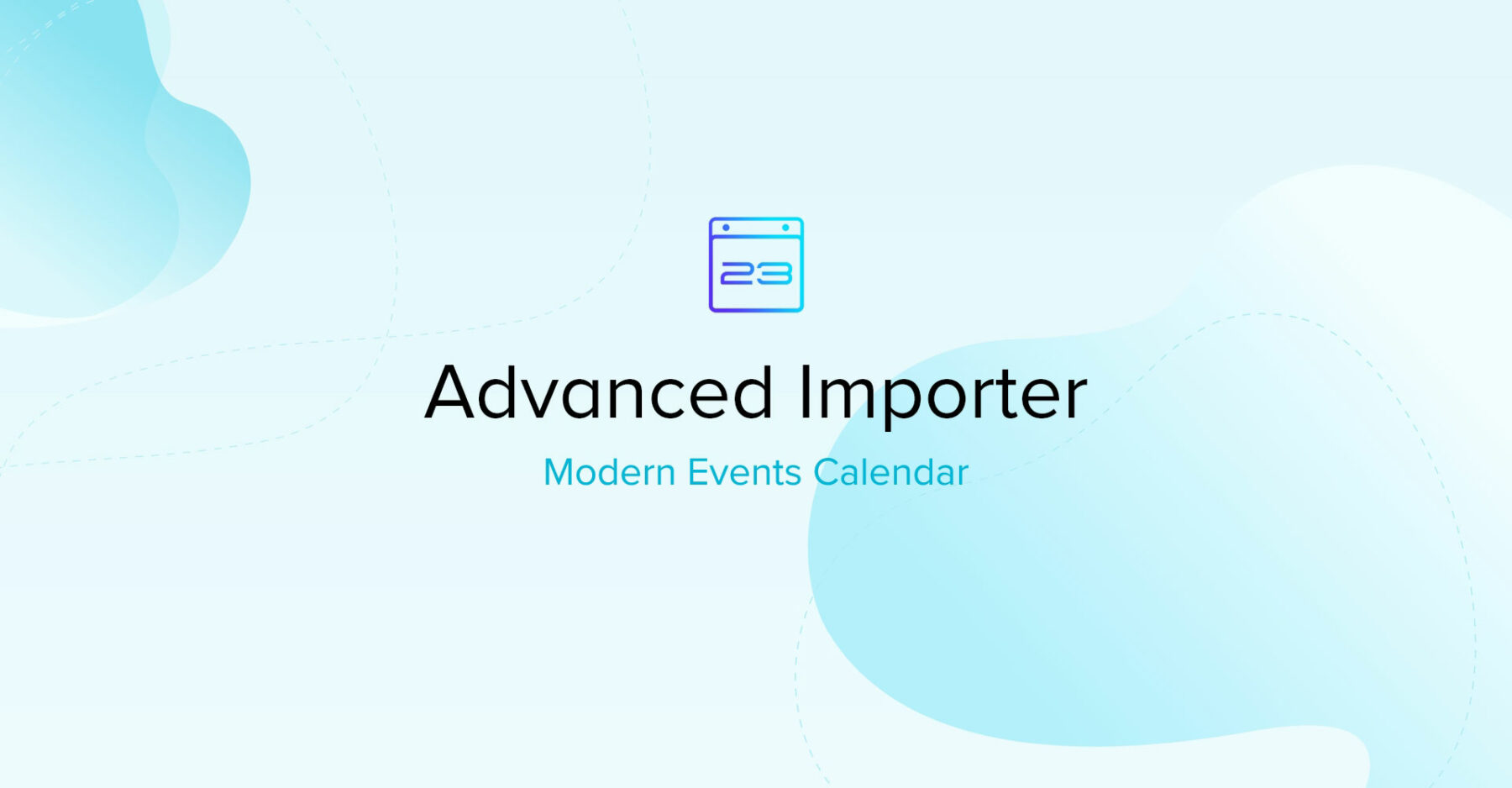 23

Advanced Importer

Modern Events Calendar